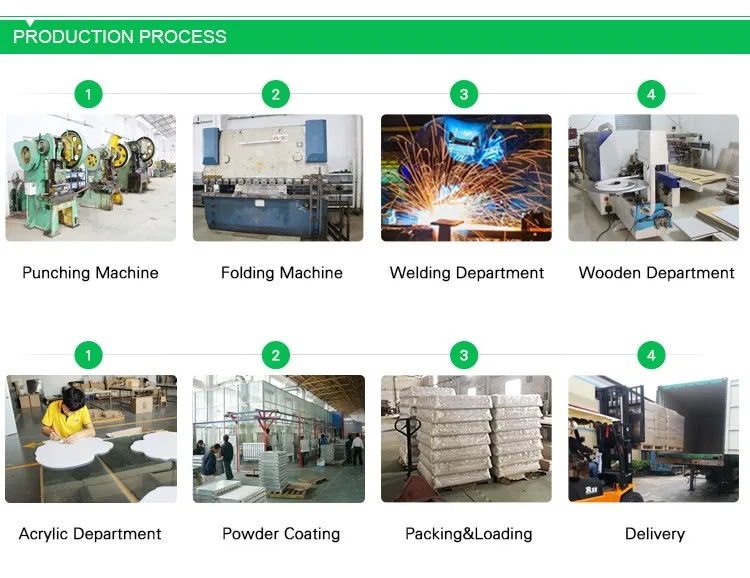 PRODUCTION PROCESS

1

2

3

4

Punching Machine

Folding Machine

Welding Department

Wooden Department

1

2

3

4

Acrylic Department

Powder Coating

Packing&Loading

Delivery